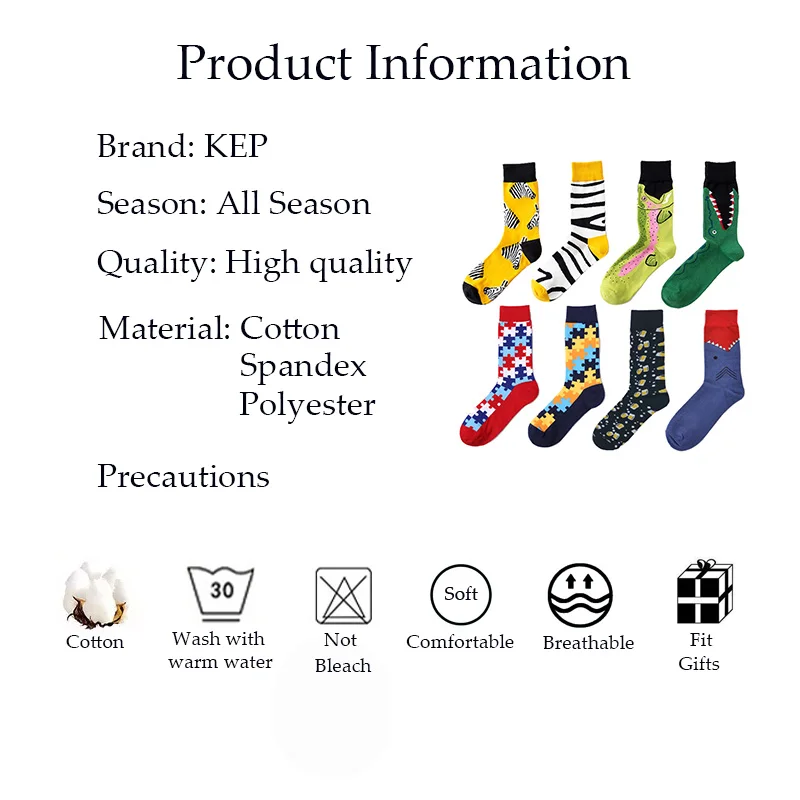 Product Information

Brand: KEP

Season: All Season

Quality: High quality

Material: Cotton
Spandex
Polyester

Precautions

Cotton

30

Wash with warm water

Not Bleach

Soft

Comfortable

Breathable

Fit Gifts